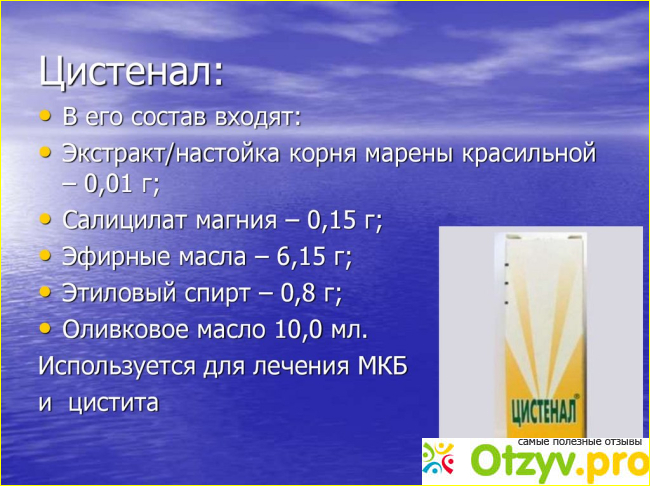 Цистенал:

• В его состав входят:

• Экстракт/настойка корня марены красильной – 0,01 г;

• Салицилат магния – 0,15 г;

• Эфирные масла – 6,15 г;

• Этиловый спирт – 0,8 г;

• Оливковое масло 10,0 мл.

Используется для лечения МКБ и цистита

ЦИСТЕНАЛ

самые полезные отзывы
Otzyv.pro